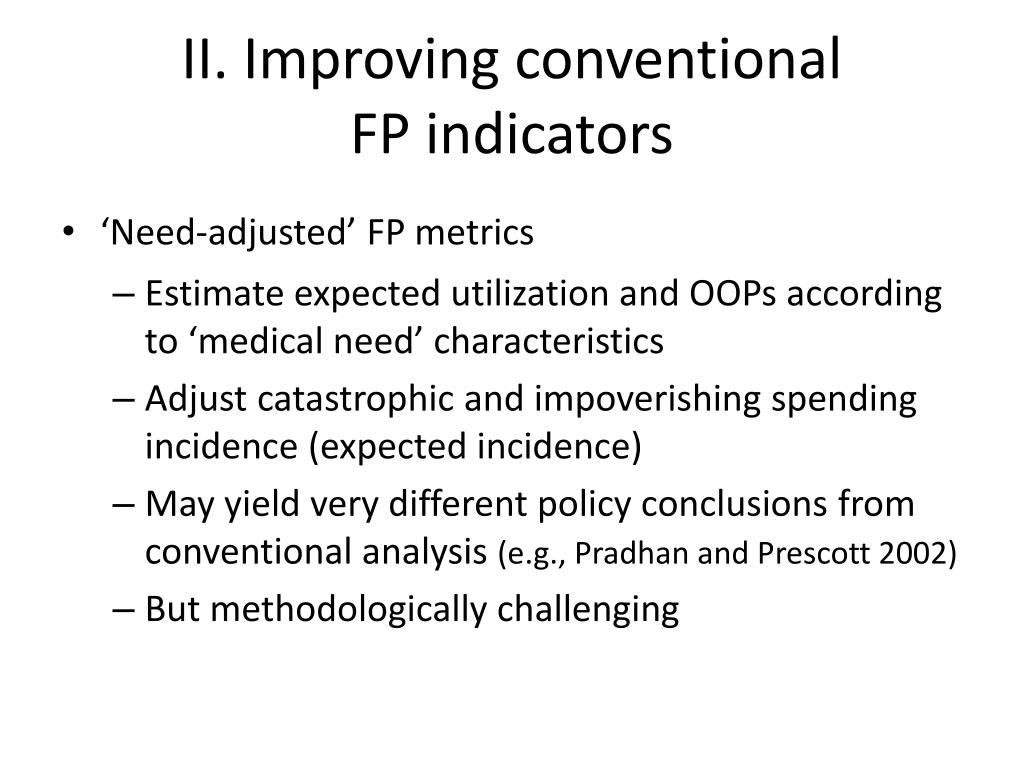 II. Improving conventional FP indicators

• ‘Need-adjusted’ FP metrics
– Estimate expected utilization and OOPs according to ‘medical need’ characteristics
– Adjust catastrophic and impoverishing spending incidence (expected incidence)
– May yield very different policy conclusions from conventional analysis (e.g., Pradhan and Prescott 2002)
– But methodologically challenging